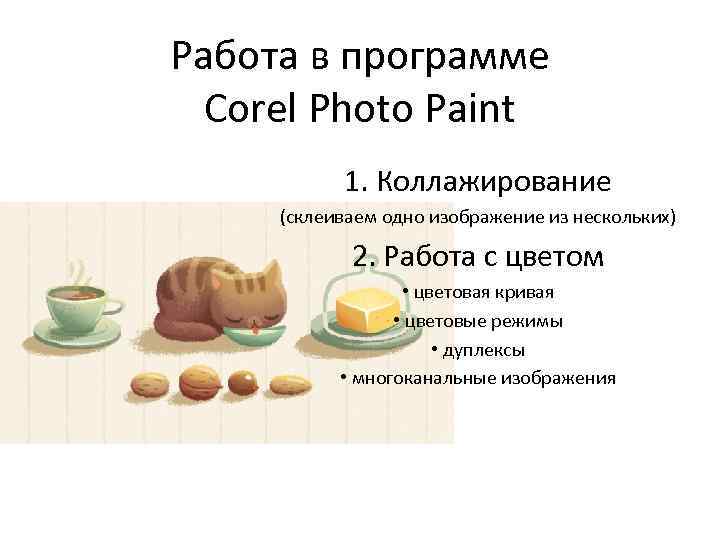 Работа в программе Corel Photo Paint

1. Коллажирование

(склеиваем одно изображение из нескольких)

2. Работа с цветом

• цветовая кривая
• цветовые режимы
• дуплексы
• многоканальные изображения